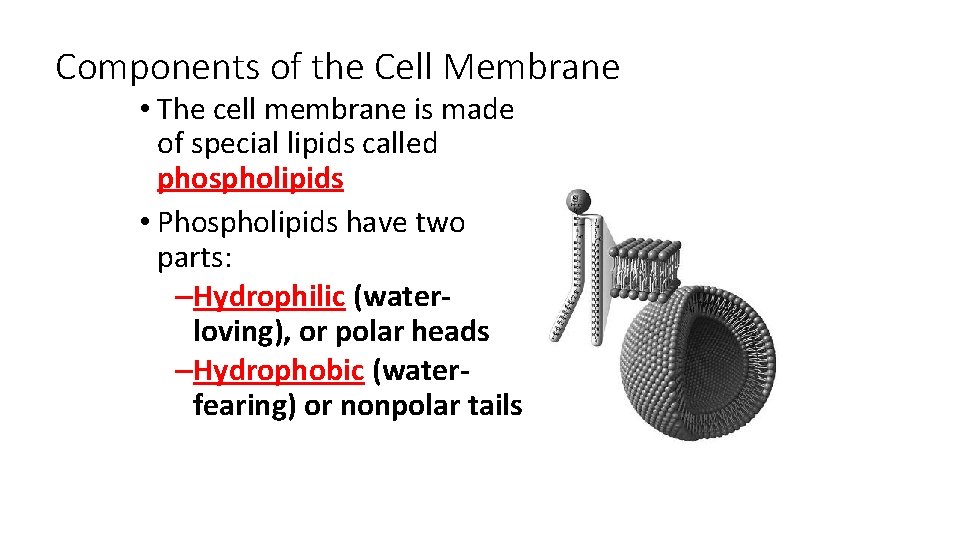 Components of the Cell Membrane

• The cell membrane is made of special lipids called phospholipids

• Phospholipids have two parts:

–Hydrophilic (water-loving), or polar heads

–Hydrophobic (water-fearing) or nonpolar tails